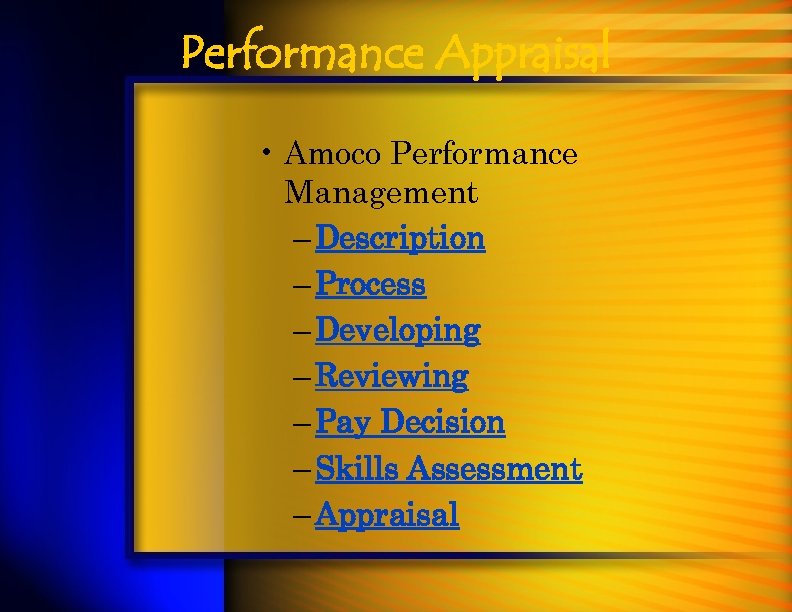 Performance Appraisal

• Amoco Performance Management
– Description
– Process
– Developing
– Reviewing
– Pay Decision
– Skills Assessment
– Appraisal